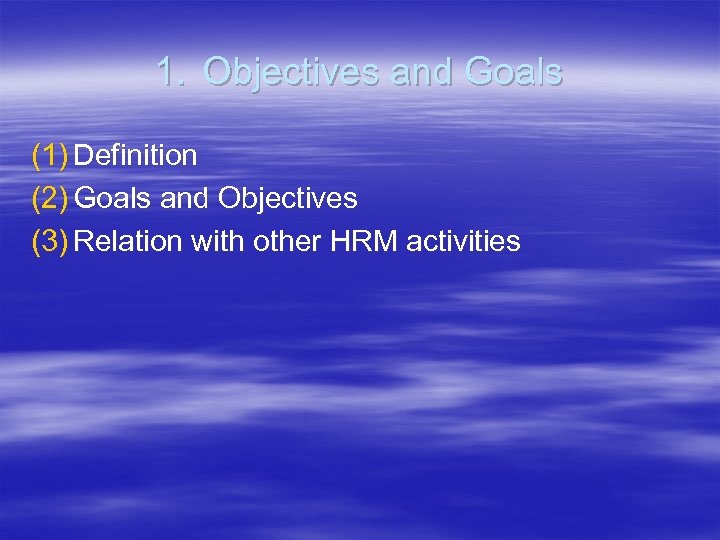 1. Objectives and Goals

(1) Definition
(2) Goals and Objectives
(3) Relation with other HRM activities